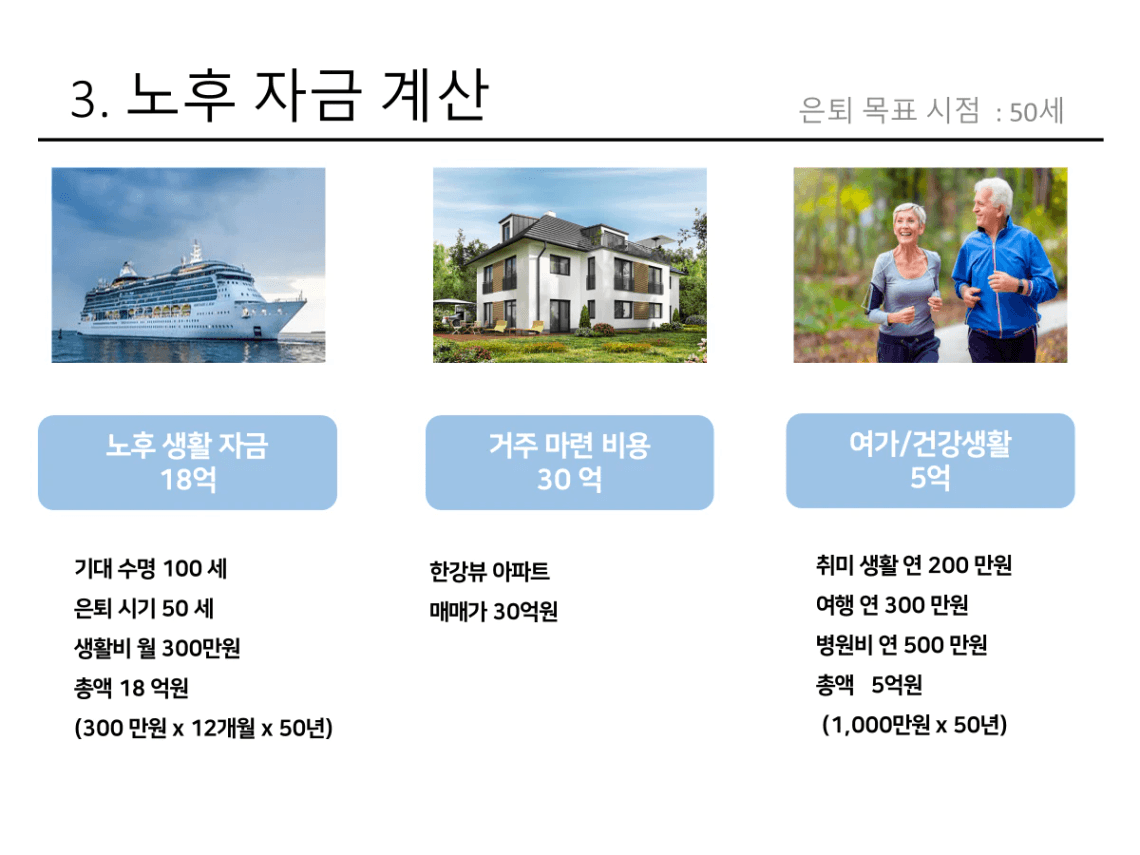 3. 노후 자금 계산

은퇴 목표 시점 : 50세

노후 생활 자금
18억

기대 수명 100 세
은퇴 시기 50 세
생활비 월 300만원
총액 18 억원
(300 만원 x 12개월 x 50년)

거주 마련 비용
30 억

한강뷰 아파트
매매가 30억원

여가/건강생활
5억

취미 생활 연 200 만원
여행 연 300 만원
병원비 연 500 만원
총액 5억원
(1,000만원 x 50년)